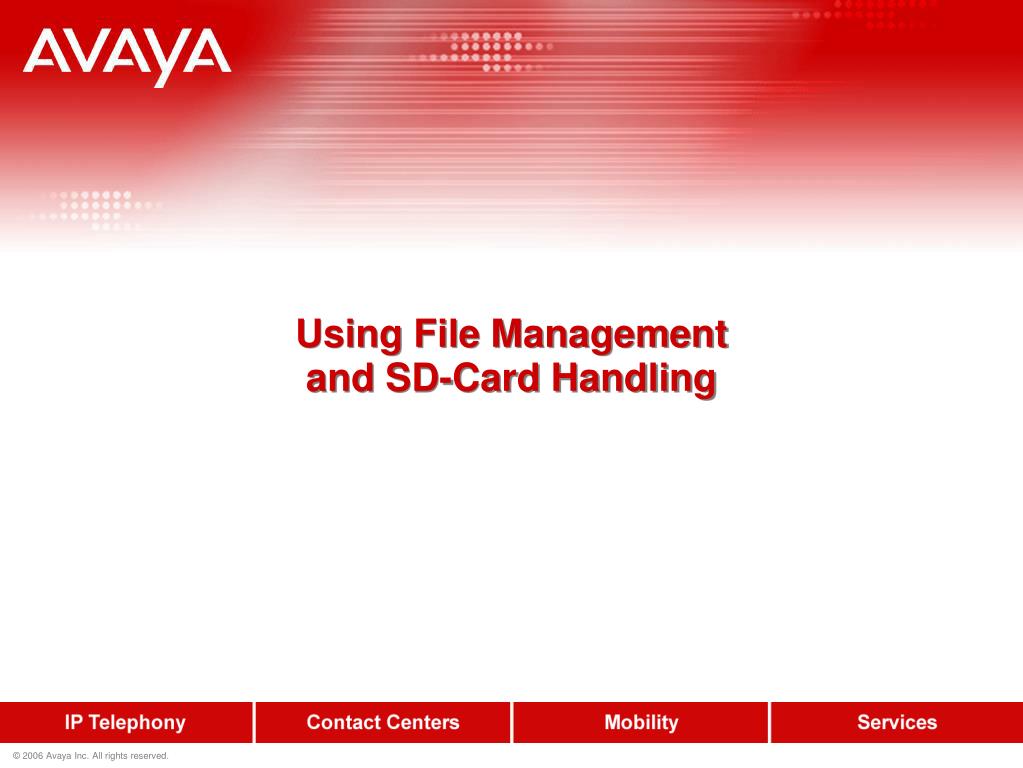 AVAYA

Using File Management and SD-Card Handling

IP Telephony

Contact Centers

Mobility

Services

© 2006 Avaya Inc. All rights reserved.